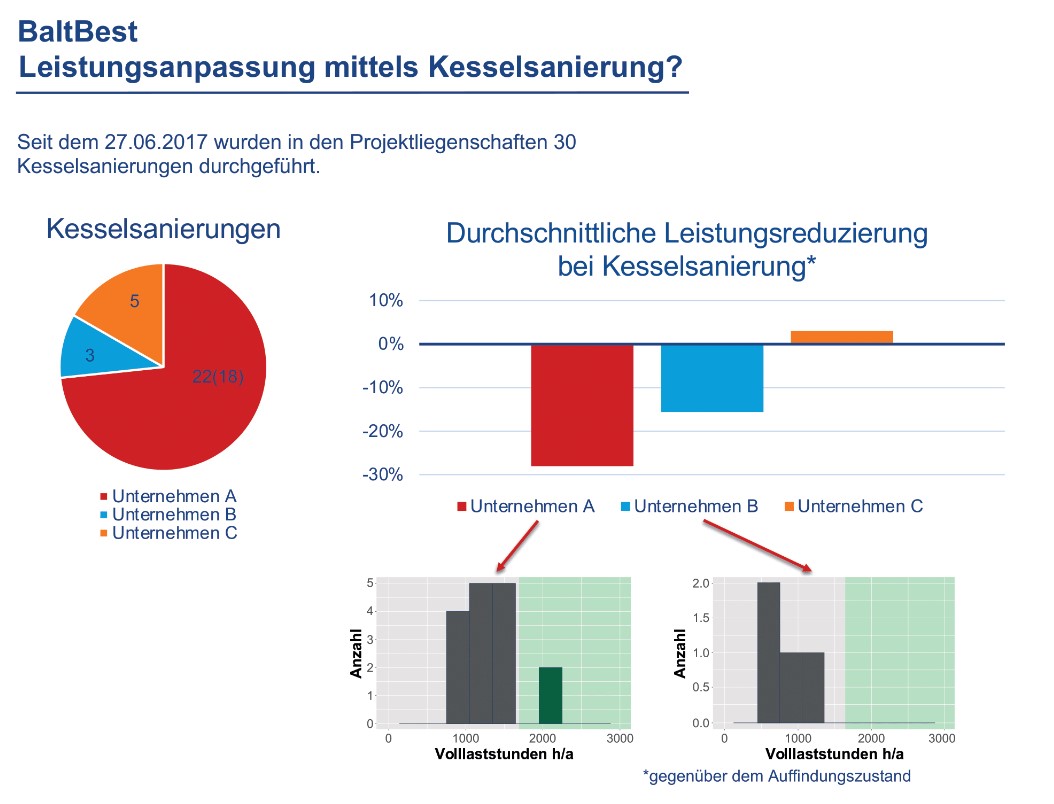 BaltBest
Leistungsanpassung mittels Kesselsanierung?

Seit dem 27.06.2017 wurden in den Projektliegenschaften 30 Kesselsanierungen durchgeführt.

Kesselsanierungen

5
3
22(18)

Unternehmen A
Unternehmen B
Unternehmen C

Durchschnittliche Leistungsreduzierung bei Kesselsanierung*

10%
0%
-10%
-20%
-30%

Unternehmen A
Unternehmen B
Unternehmen C

5
4
3
2
1
0
Anzahl
0
1000
2000
3000
Volllaststunden h/a

2.0
1.5
1.0
0.5
0.0
Anzahl
0
1000
2000
3000
Volllaststunden h/a

*gegenüber dem Auffindungszustand